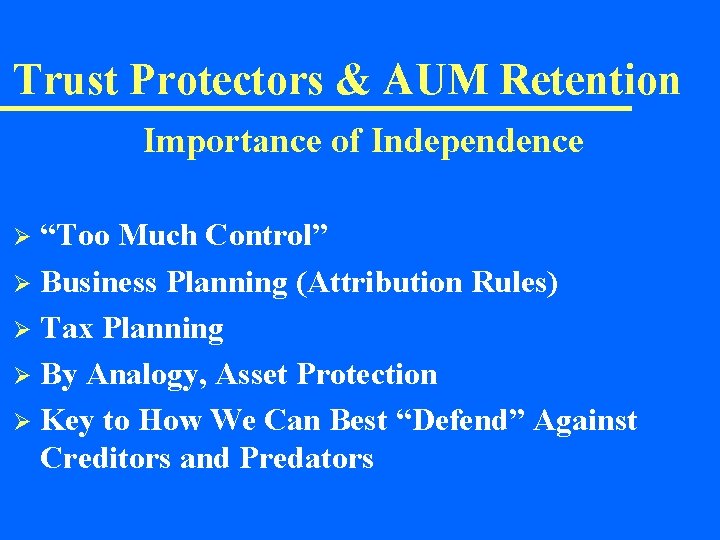 Trust Protectors & AUM Retention

Importance of Independence

➢ “Too Much Control”
➢ Business Planning (Attribution Rules)
➢ Tax Planning
➢ By Analogy, Asset Protection
➢ Key to How We Can Best “Defend” Against Creditors and Predators